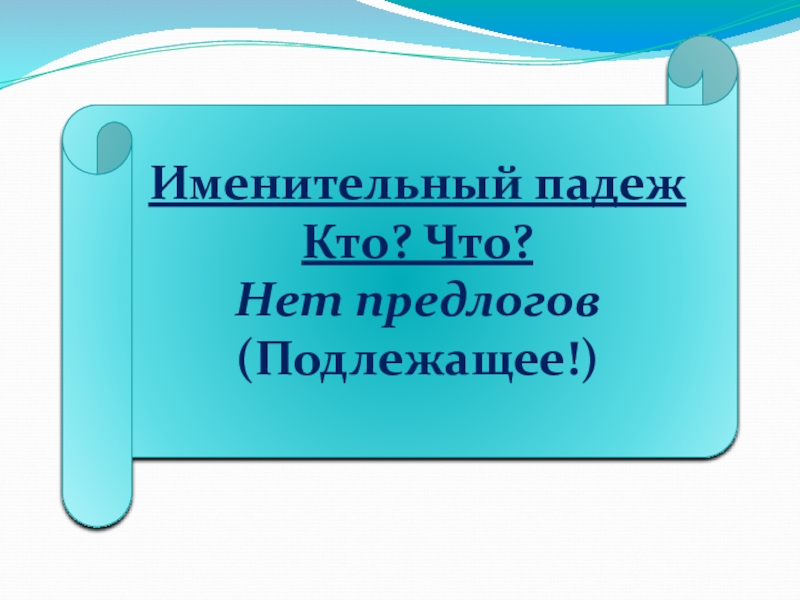 Именительный падеж
Кто? Что?
Нет предлогов
(Подлежащее!)